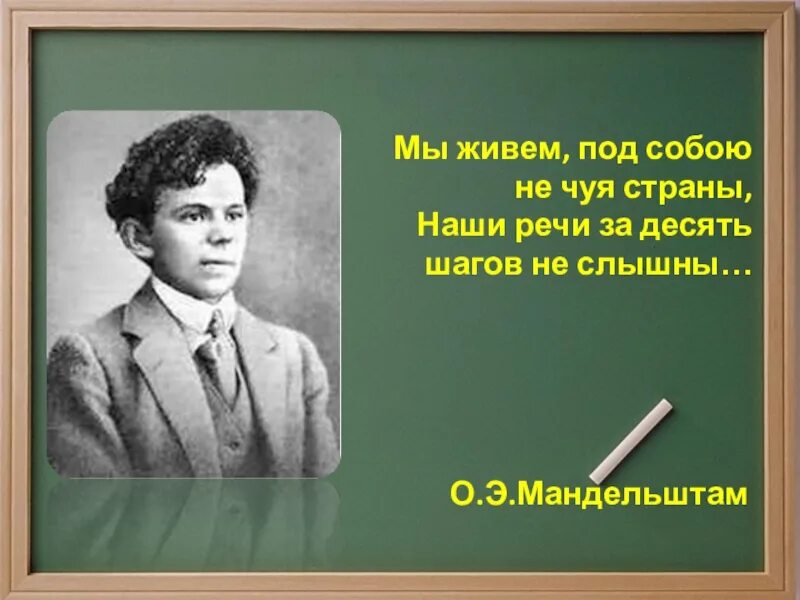 Мы живем, под собою
не чуя страны,
Наши речи за десять
шагов не слышны…

О.Э.Мандельштам